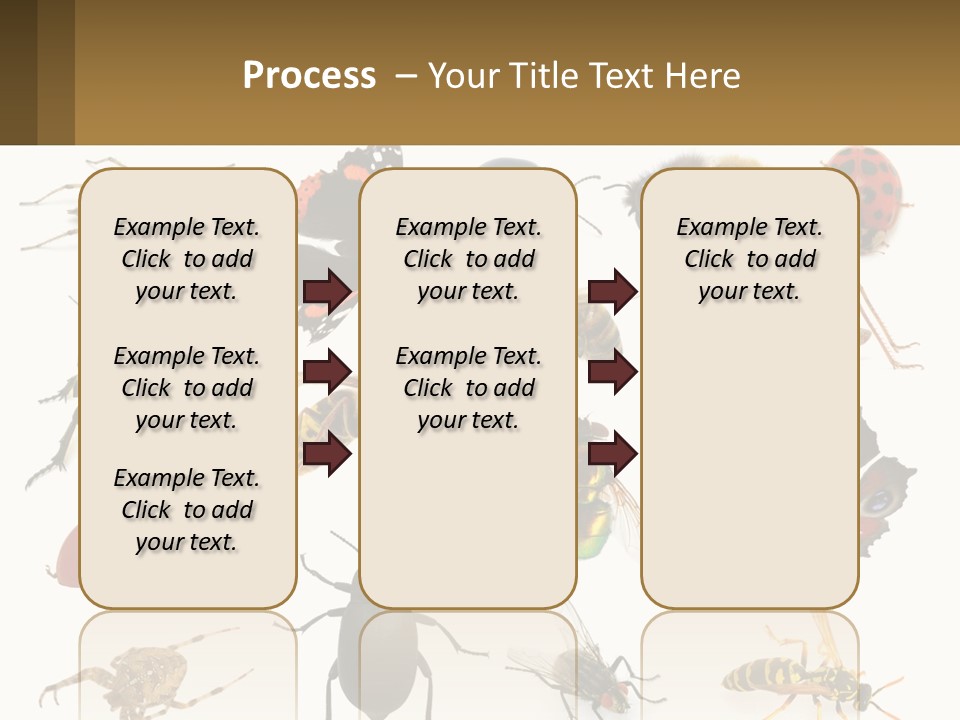 Process – Your Title Text Here

Example Text. Click to add your text.

Example Text. Click to add your text.

Example Text. Click to add your text.

Example Text. Click to add your text.

Example Text. Click to add your text.

Example Text. Click to add your text.